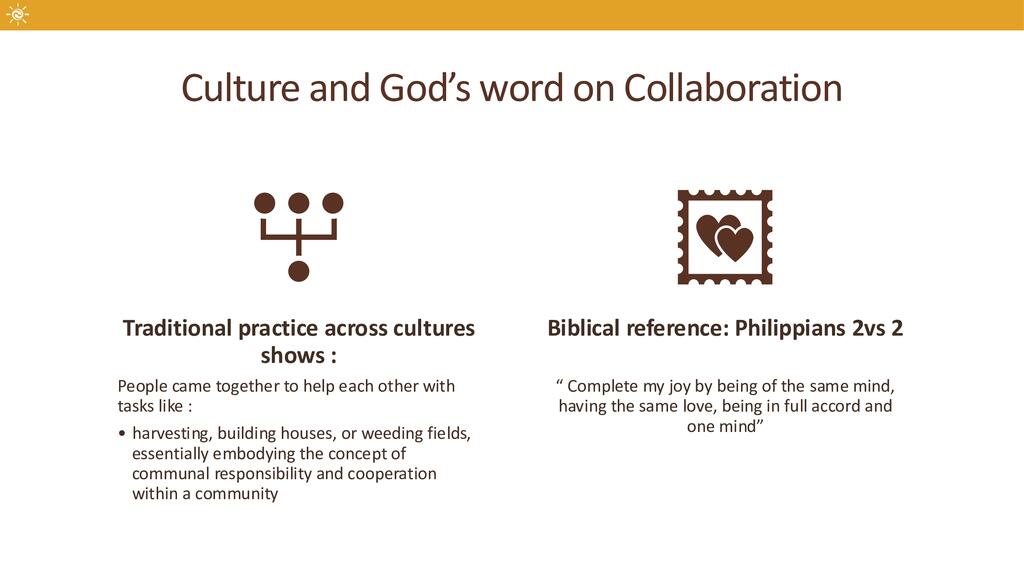 Culture and God’s word on Collaboration

Traditional practice across cultures shows :

People came together to help each other with tasks like :

• harvesting, building houses, or weeding fields, essentially embodying the concept of communal responsibility and cooperation within a community

Biblical reference: Philippians 2vs 2

“ Complete my joy by being of the same mind, having the same love, being in full accord and one mind”